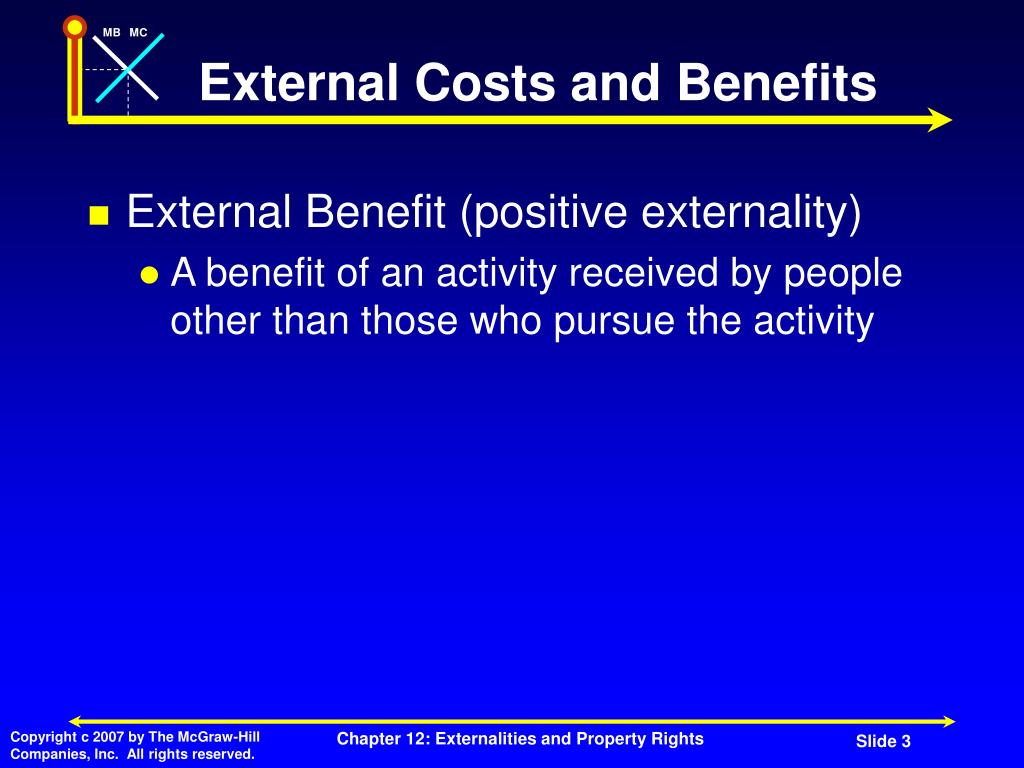 MB MC

External Costs and Benefits

External Benefit (positive externality)

A benefit of an activity received by people other than those who pursue the activity

Copyright c 2007 by The McGraw-Hill Companies, Inc. All rights reserved.

Chapter 12: Externalities and Property Rights

Slide 3